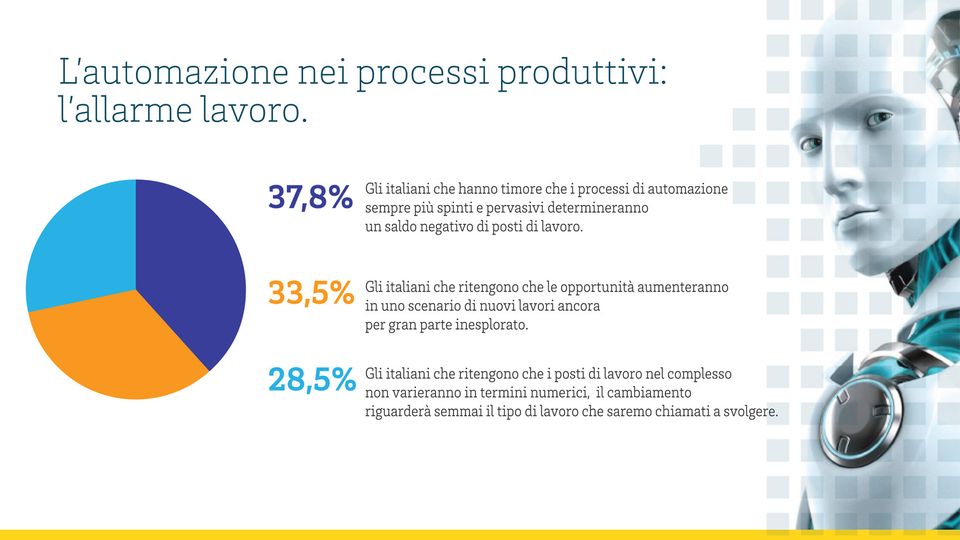 L'automazione nei processi produttivi: l'allarme lavoro.

37,8% Gli italiani che hanno timore che i processi di automazione sempre più spinti e pervasivi determineranno un saldo negativo di posti di lavoro.

33,5% Gli italiani che ritengono che le opportunità aumenteranno in uno scenario di nuovi lavori ancora per gran parte inesplorato.

28,5% Gli italiani che ritengono che i posti di lavoro nel complesso non varieranno in termini numerici, il cambiamento riguarderà semmai il tipo di lavoro che saremo chiamati a svolgere.